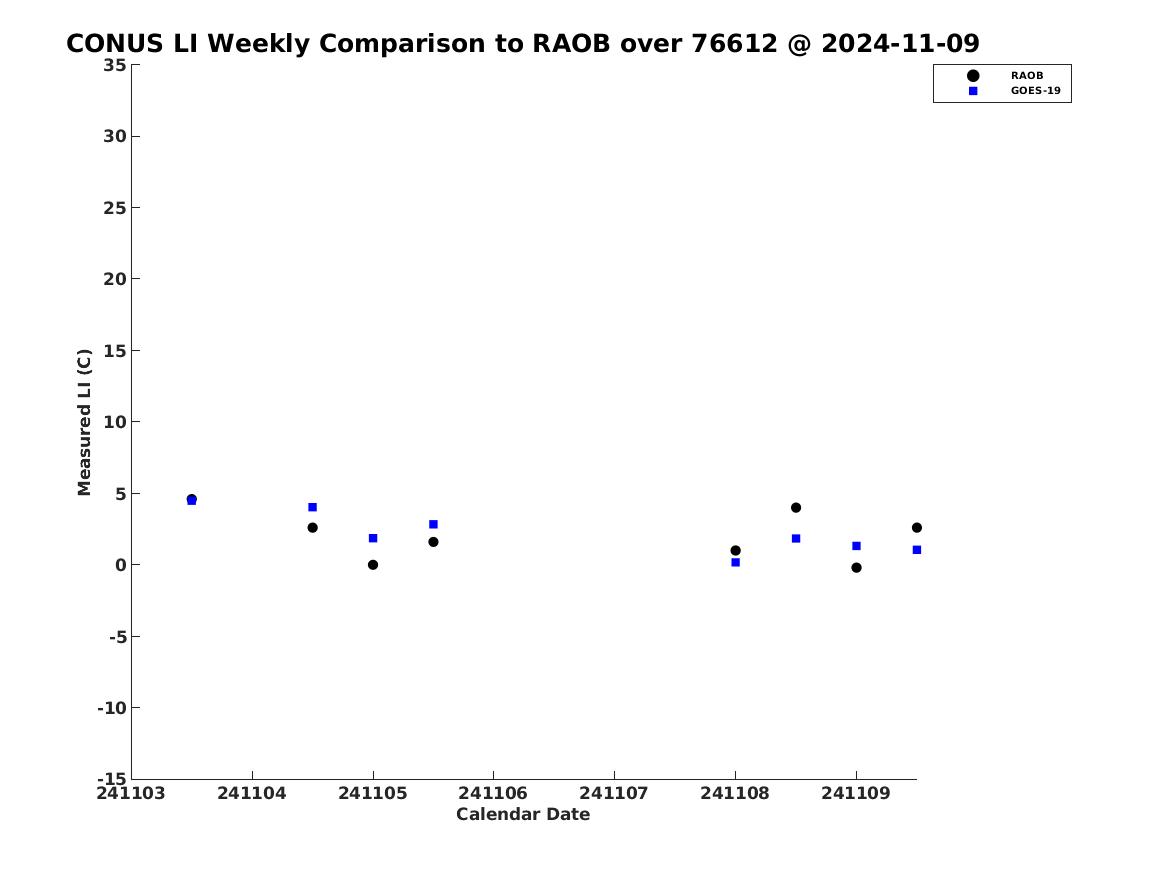 CONUS LI Weekly Comparison to RAOB over 76612 @ 2024-11-09

RAOB
GOES-19

Measured LI (C)

35
30
25
20
15
10
5
0
-5
-10
-15

241103
241104
241105
241106
241107
241108
241109

Calendar Date